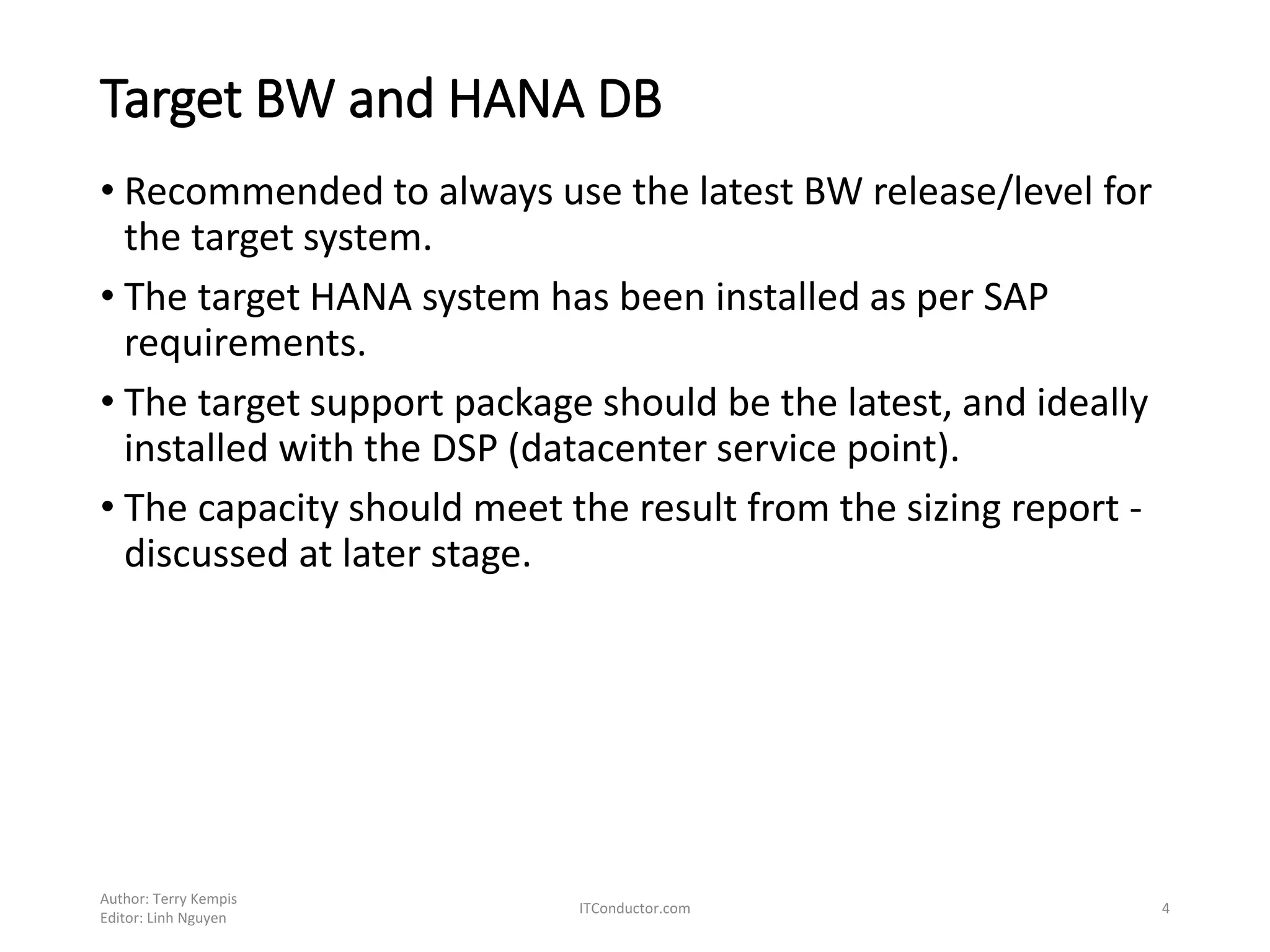 Target BW and HANA DB

• Recommended to always use the latest BW release/level for the target system.

• The target HANA system has been installed as per SAP requirements.

• The target support package should be the latest, and ideally installed with the DSP (datacenter service point).

• The capacity should meet the result from the sizing report - discussed at later stage.

Author: Terry Kempis
Editor: Linh Nguyen

ITConductor.com

4